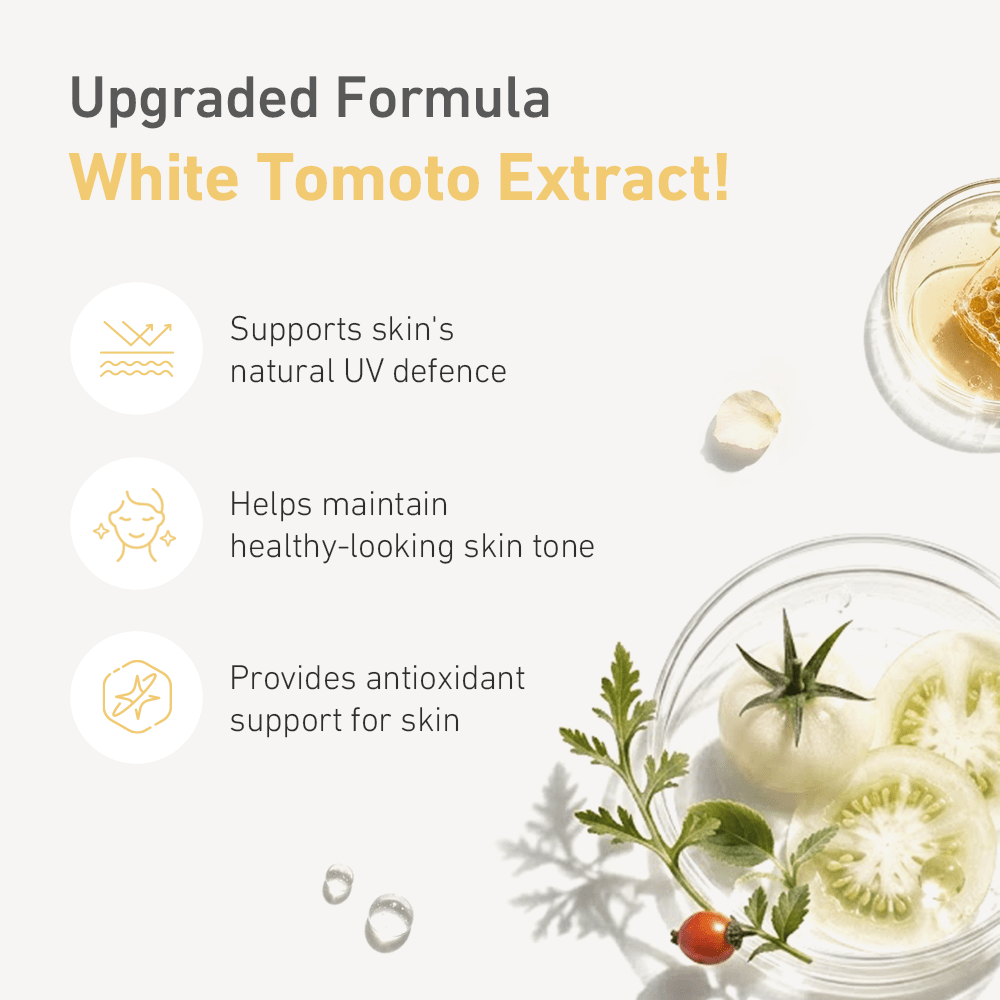 Upgraded Formula
White Tomoto Extract!

Supports skin's natural UV defence

Helps maintain healthy-looking skin tone

Provides antioxidant support for skin